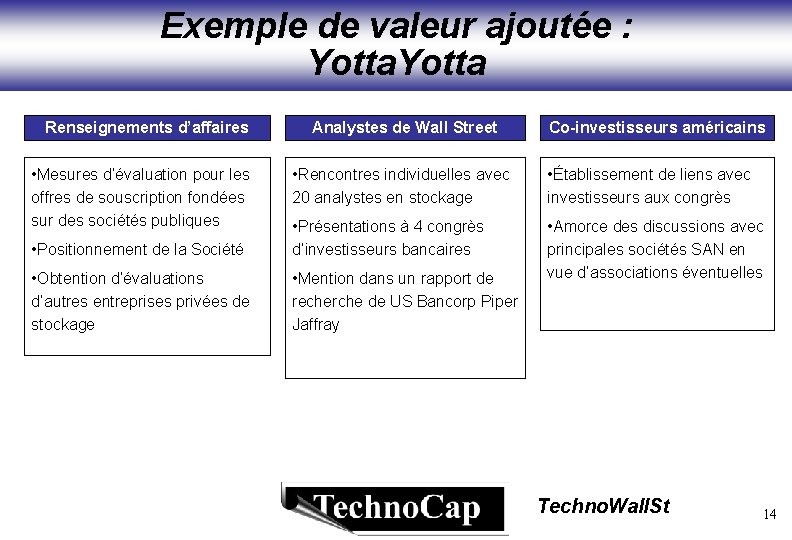 Exemple de valeur ajoutée : YottaYotta

Renseignements d'affaires

•Mesures d'évaluation pour les offres de souscription fondées sur des sociétés publiques

•Positionnement de la Société

•Obtention d'évaluations d'autres entreprises privées de stockage

Analystes de Wall Street

•Rencontres individuelles avec 20 analystes en stockage

•Présentations à 4 congrès d'investisseurs bancaires

•Mention dans un rapport de recherche de US Bancorp Piper Jaffray

Co-investisseurs américains

•Établissement de liens avec investisseurs aux congrès

•Amorce des discussions avec principales sociétés SAN en vue d'associations éventuelles

TechnoCap

TechnoWallSt

14